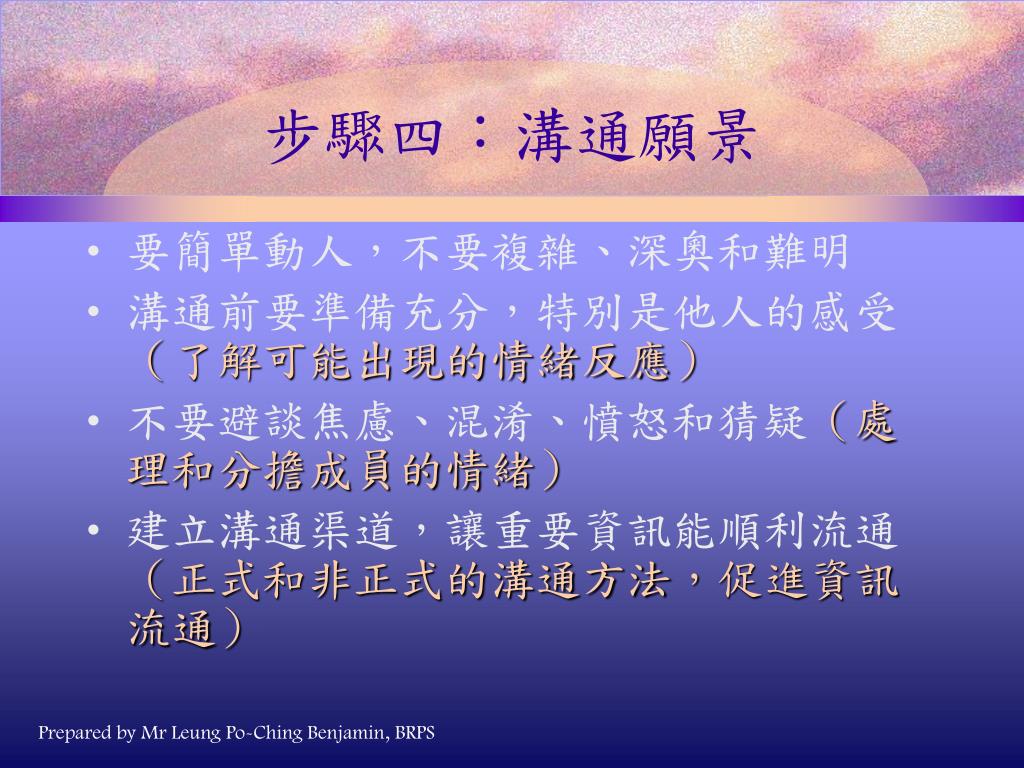 步驟四：溝通願景

• 要簡單動人，不要複雜、深奧和難明
• 溝通前要準備充分，特別是他人的感受（了解可能出現的情緒反應）
• 不要避談焦慮、混淆、憤怒和猜疑（處理和分擔成員的情緒）
• 建立溝通渠道，讓重要資訊能順利流通（正式和非正式的溝通方法，促進資訊流通）

Prepared by Mr Leung Po-Ching Benjamin, BRPS